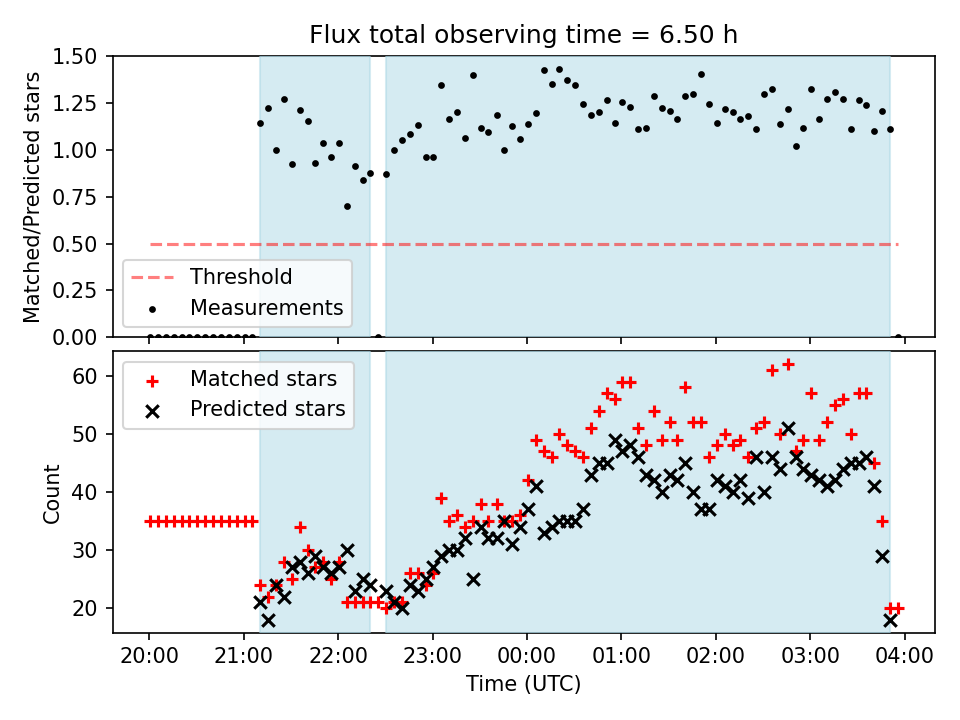 Flux total observing time = 6.50 h

Matched/Predicted stars

1.50
1.25
1.00
0.75
0.50
0.25
0.00

Threshold
Measurements

Count

60
50
40
30
20

Matched stars
Predicted stars

20:00
21:00
22:00
23:00
00:00
01:00
02:00
03:00
04:00

Time (UTC)